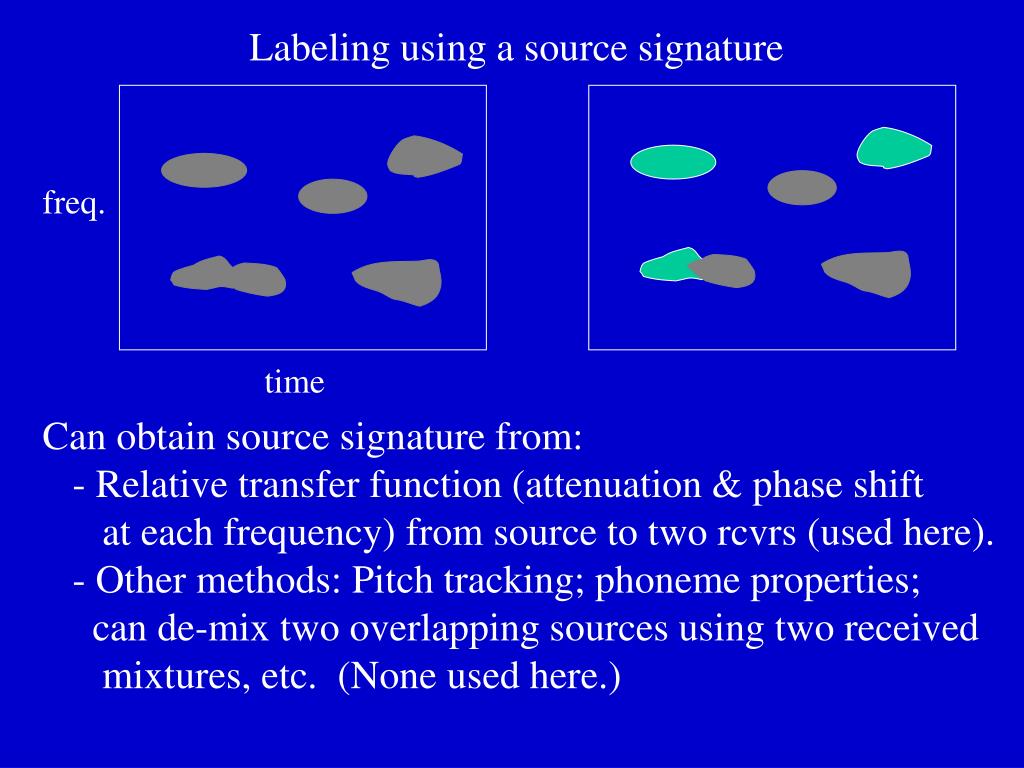 Labeling using a source signature

freq.

time

Can obtain source signature from:
- Relative transfer function (attenuation & phase shift at each frequency) from source to two rcvrs (used here).
- Other methods: Pitch tracking; phoneme properties; can de-mix two overlapping sources using two received mixtures, etc. (None used here.)